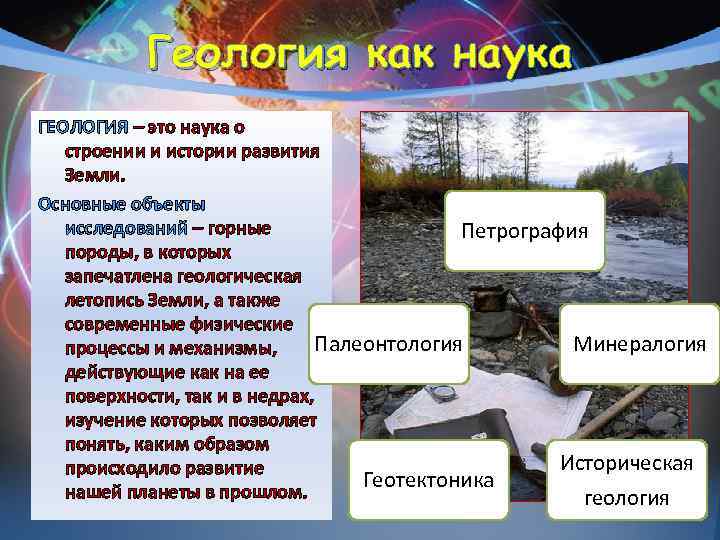 Геология как наука

ГЕОЛОГИЯ – это наука о строении и истории развития Земли.

Основные объекты исследований – горные породы, в которых запечатлена геологическая летопись Земли, а также современные физические процессы и механизмы, действующие как на ее поверхности, так и в недрах, изучение которых позволяет понять, каким образом происходило развитие нашей планеты в прошлом.

Петрография

Палеонтология

Минералогия

Геотектоника

Историческая геология